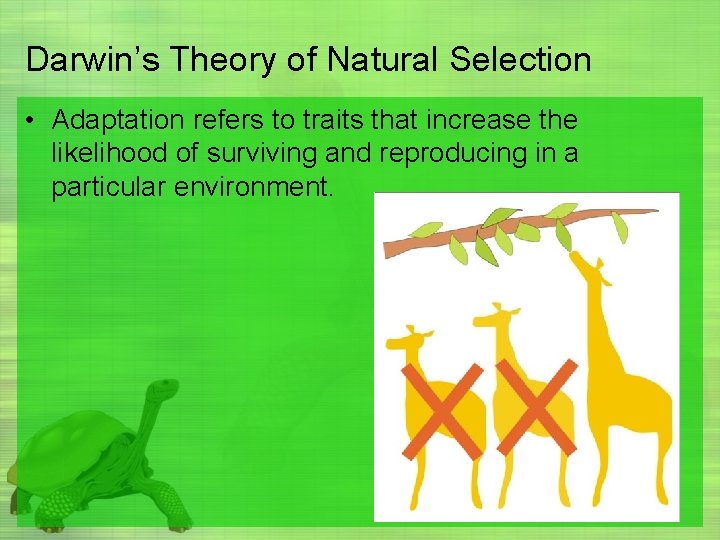 Darwin's Theory of Natural Selection

• Adaptation refers to traits that increase the likelihood of surviving and reproducing in a particular environment.